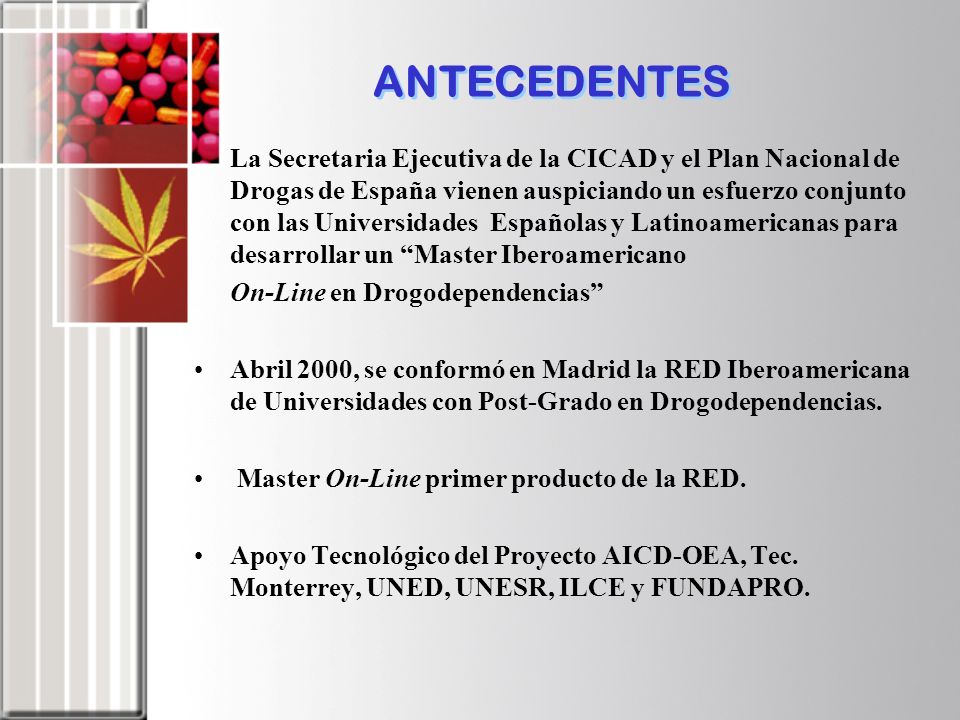 ANTECEDENTES

La Secretaria Ejecutiva de la CICAD y el Plan Nacional de Drogas de España vienen auspiciando un esfuerzo conjunto con las Universidades Españolas y Latinoamericanas para desarrollar un “Master Iberoamericano

On-Line en Drogodependencias”

• Abril 2000, se conformó en Madrid la RED Iberoamericana de Universidades con Post-Grado en Drogodependencias.

• Master On-Line primer producto de la RED.

• Apoyo Tecnológico del Proyecto AICD-OEA, Tec. Monterrey, UNED, UNESR, ILCE y FUNDAPRO.